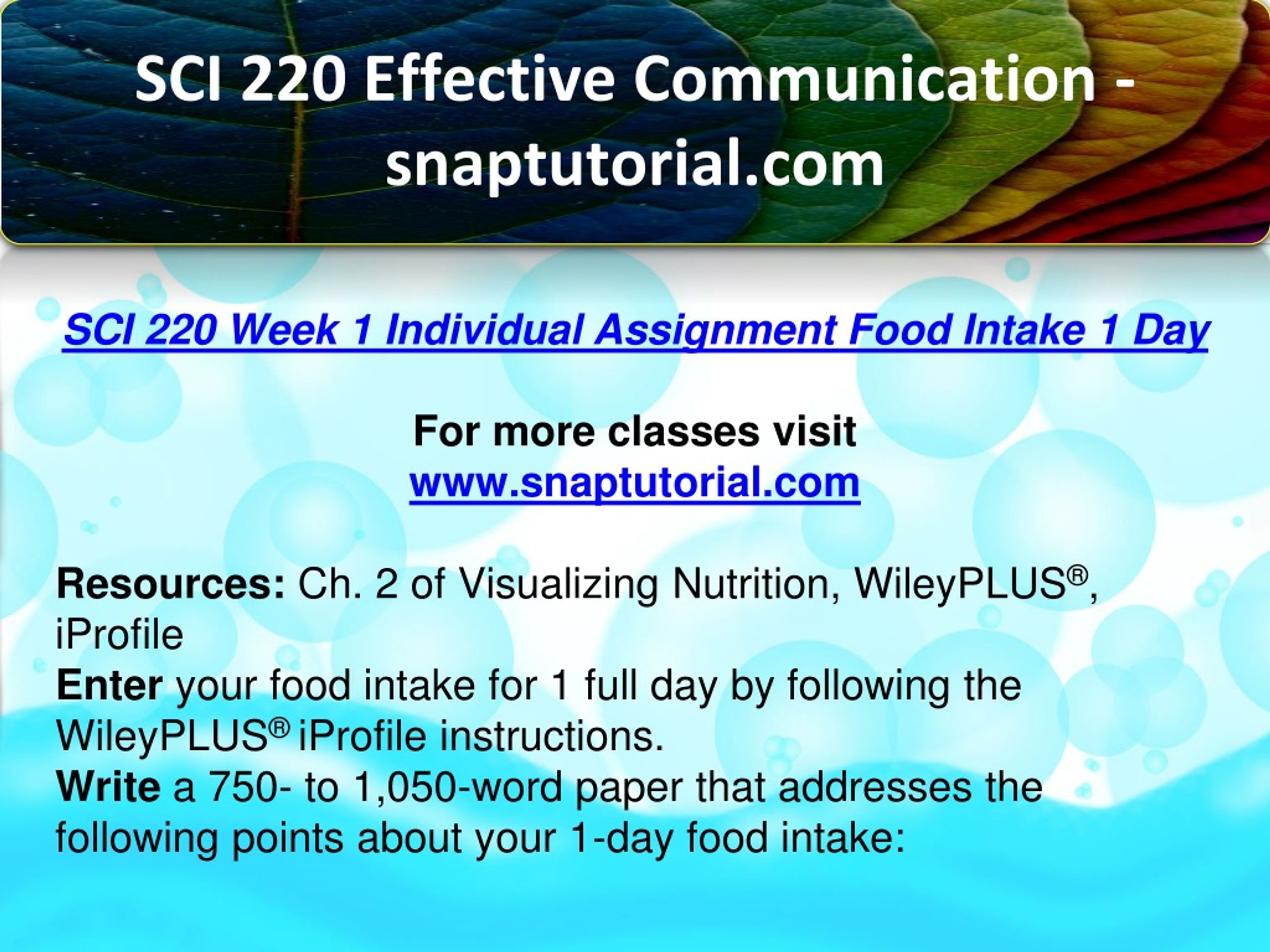 SCI 220 Effective Communication - snaptutorial.com

SCI 220 Week 1 Individual Assignment Food Intake 1 Day

For more classes visit
www.snaptutorial.com

Resources: Ch. 2 of Visualizing Nutrition, WileyPLUS®, iProfile
Enter your food intake for 1 full day by following the WileyPLUS® iProfile instructions.
Write a 750- to 1,050-word paper that addresses the following points about your 1-day food intake: